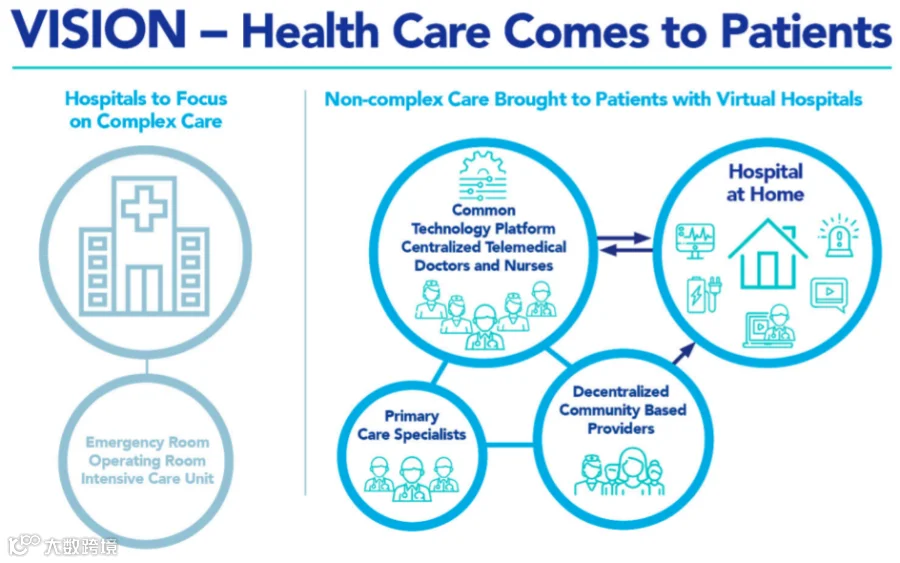 VISION – Health Care Comes to Patients

Hospitals to Focus on Complex Care

Emergency Room
Operating Room
Intensive Care Unit

Non-complex Care Brought to Patients with Virtual Hospitals

Common Technology Platform Centralized Telemedical Doctors and Nurses

Hospital at Home

Primary Care Specialists

Decentralized Community Based Providers

大数跨境